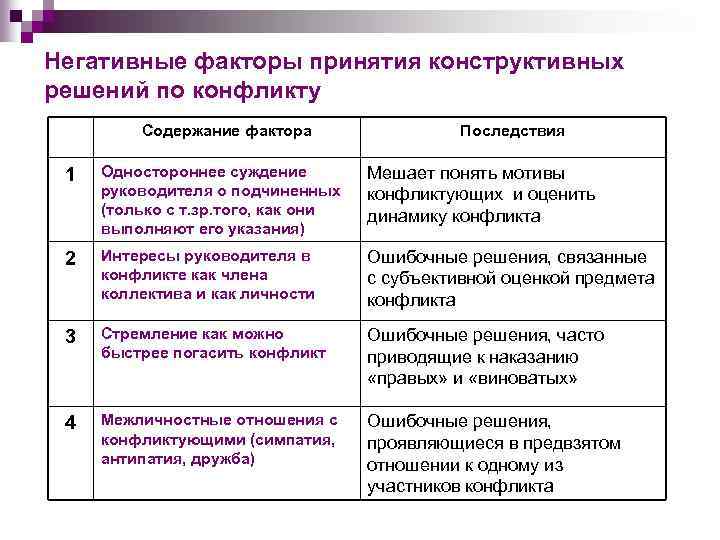 Негативные факторы принятия конструктивных решений по конфликту

|  | Содержание фактора | Последствия |
|---|---|---|
| 1 | Одностороннее суждение руководителя о подчиненных (только с т.зр.того, как они выполняют его указания) | Мешает понять мотивы конфликтующих и оценить динамику конфликта |
| 2 | Интересы руководителя в конфликте как члена коллектива и как личности | Ошибочные решения, связанные с субъективной оценкой предмета конфликта |
| 3 | Стремление как можно быстрее погасить конфликт | Ошибочные решения, часто приводящие к наказанию «правых» и «виноватых» |
| 4 | Межличностные отношения с конфликтующими (симпатия, антипатия, дружба) | Ошибочные решения, проявляющиеся в предвзятом отношении к одному из участников конфликта |